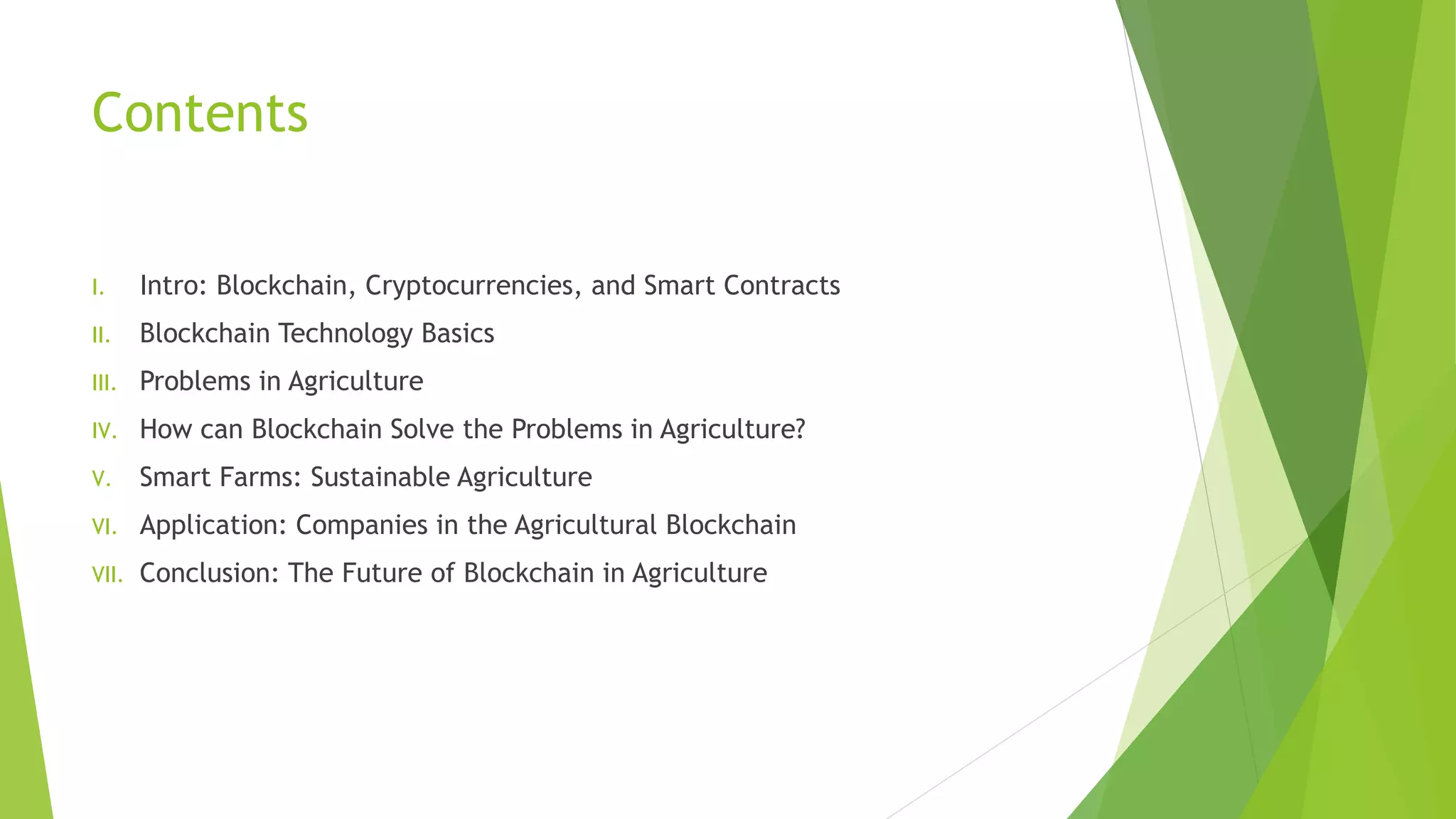 Contents

I. Intro: Blockchain, Cryptocurrencies, and Smart Contracts
II. Blockchain Technology Basics
III. Problems in Agriculture
IV. How can Blockchain Solve the Problems in Agriculture?
V. Smart Farms: Sustainable Agriculture
VI. Application: Companies in the Agricultural Blockchain
VII. Conclusion: The Future of Blockchain in Agriculture